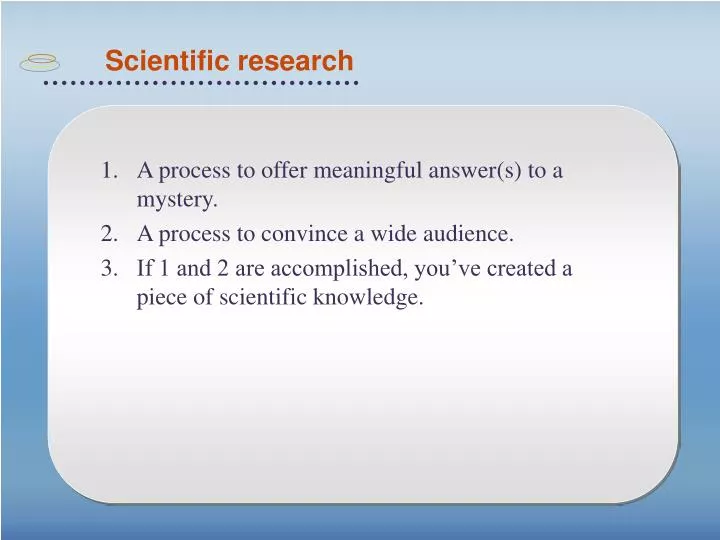 Scientific research

1. A process to offer meaningful answer(s) to a mystery.
2. A process to convince a wide audience.
3. If 1 and 2 are accomplished, you’ve created a piece of scientific knowledge.